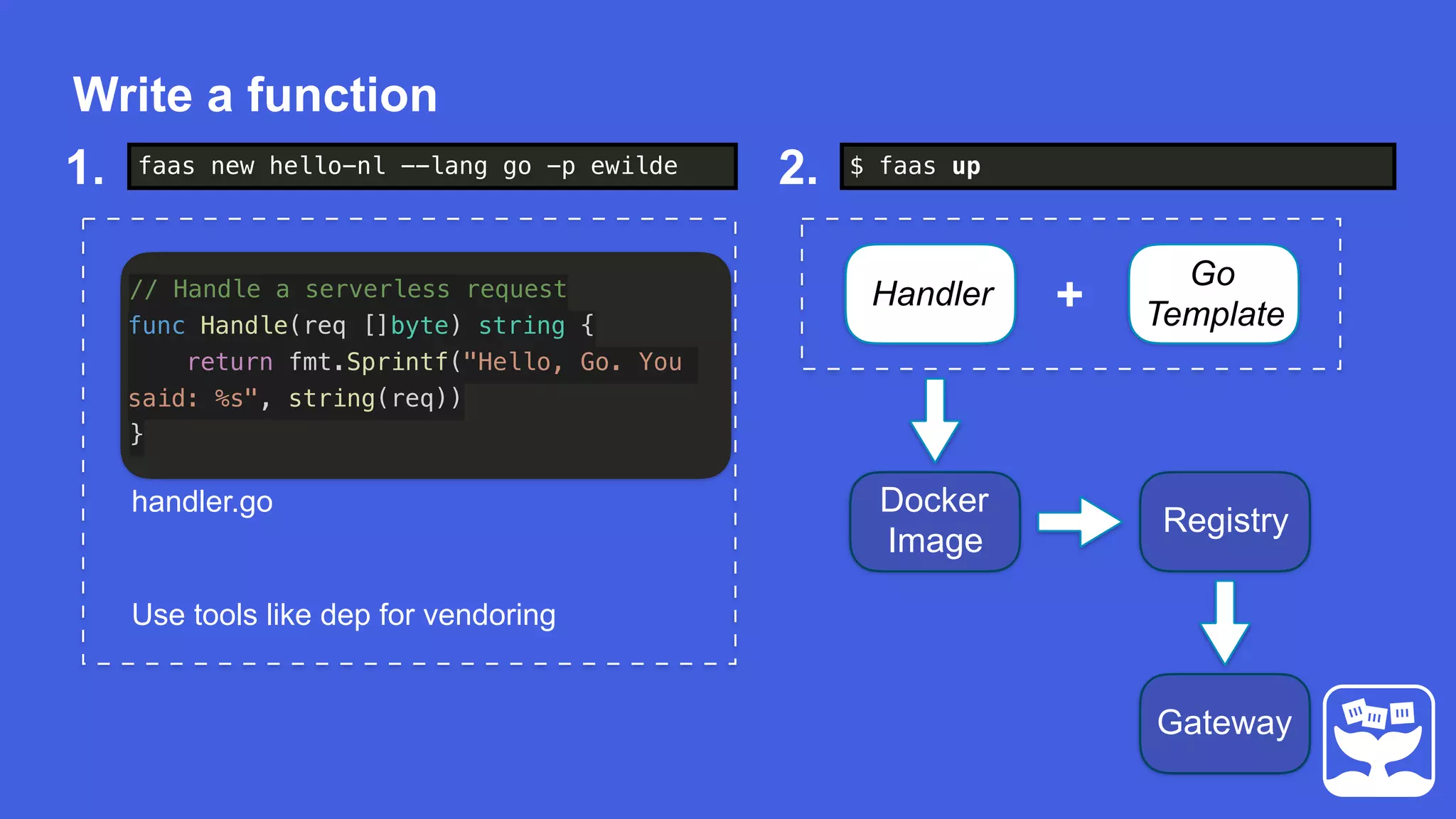 Write a function

1. faas new hello-nl --lang go -p ewilde

// Handle a serverless request
func Handle(req []byte) string {
    return fmt.Sprintf("Hello, Go. You said: %s", string(req))
}

handler.go

Use tools like dep for vendoring

2. $ faas up

Handler + Go Template

Docker Image

Registry

Gateway